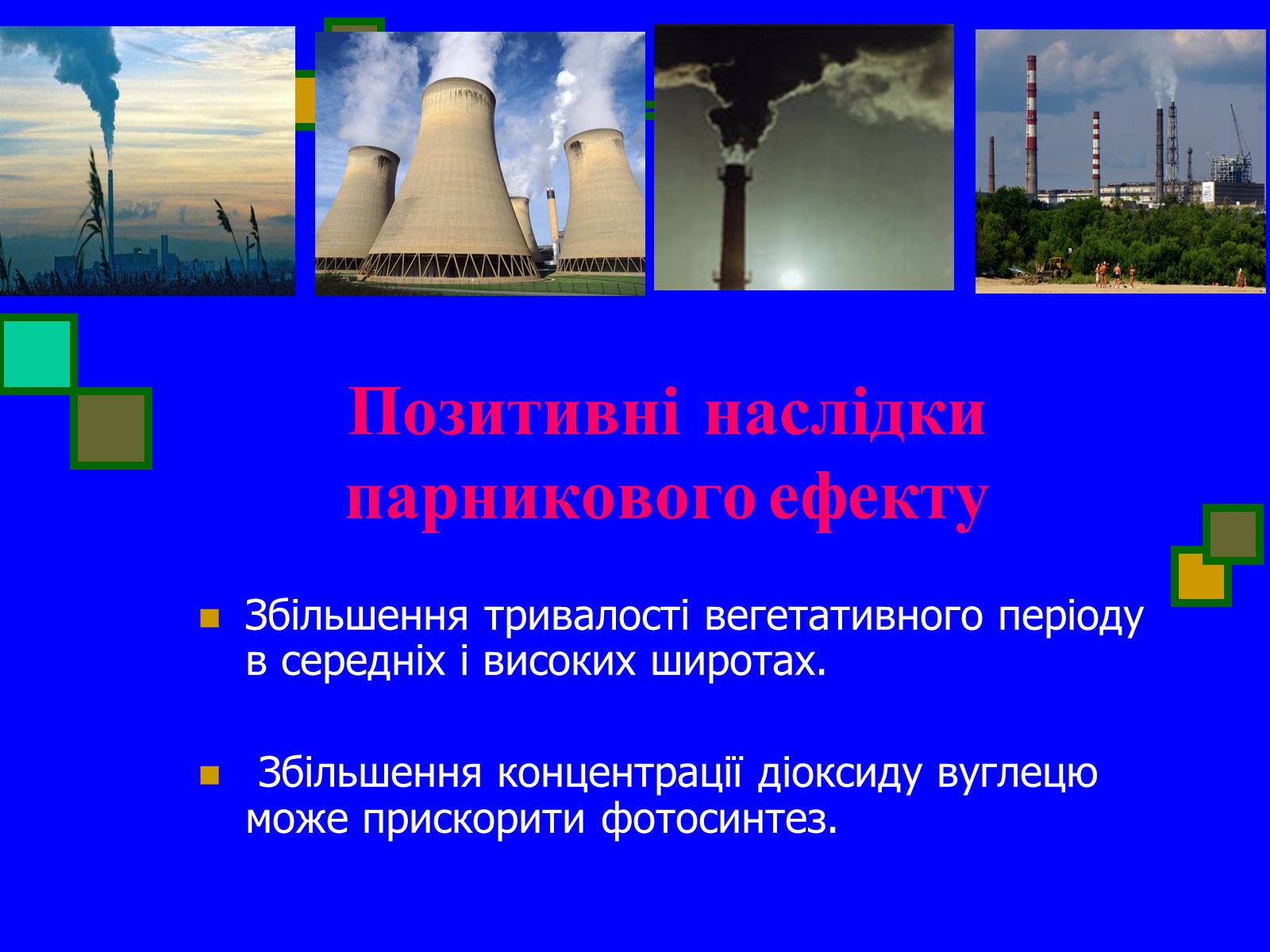 Позитивні наслідки парникового ефекту

Збільшення тривалості вегетативного періоду в середніх і високих широтах.

Збільшення концентрації діоксиду вуглецю може прискорити фотосинтез.